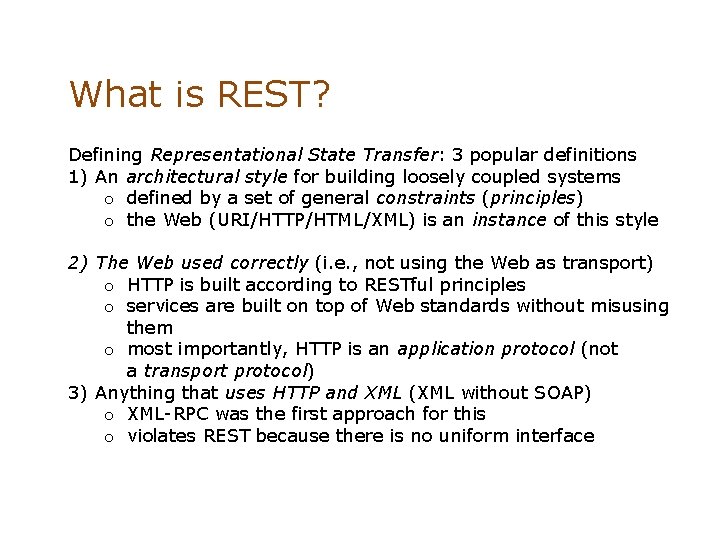 What is REST?

Defining Representational State Transfer: 3 popular definitions
1) An architectural style for building loosely coupled systems
o defined by a set of general constraints (principles)
o the Web (URI/HTTP/HTML/XML) is an instance of this style

2) The Web used correctly (i.e., not using the Web as transport)
o HTTP is built according to RESTful principles
o services are built on top of Web standards without misusing them
o most importantly, HTTP is an application protocol (not a transport protocol)
3) Anything that uses HTTP and XML (XML without SOAP)
o XML-RPC was the first approach for this
o violates REST because there is no uniform interface